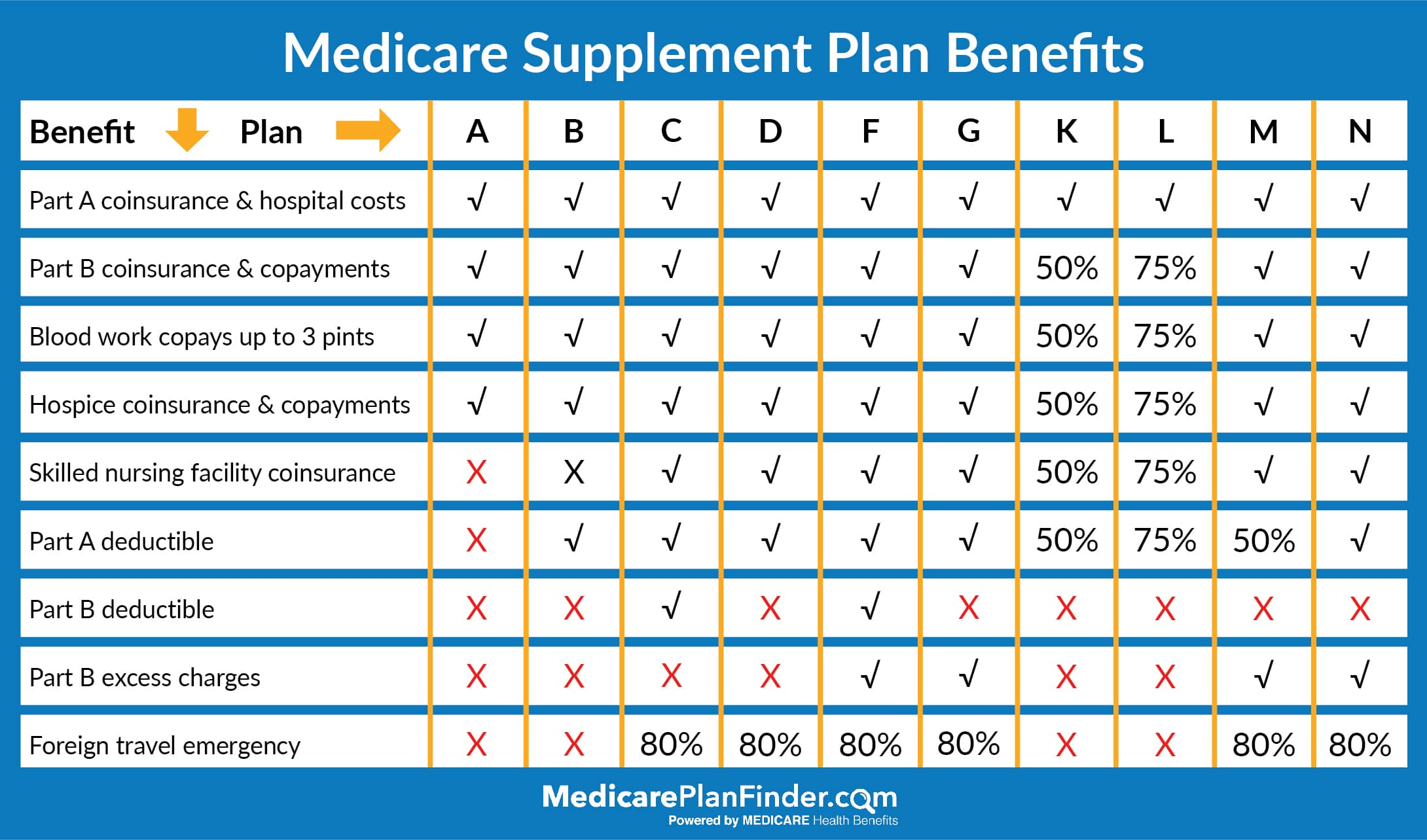 Medicare Supplement Plan Benefits

| Benefit Plan | A | B | C | D | F | G | K | L | M | N |
|---|---|---|---|---|---|---|---|---|---|---|
| Part A coinsurance & hospital costs | √ | √ | √ | √ | √ | √ | √ | √ | √ | √ |
| Part B coinsurance & copayments | √ | √ | √ | √ | √ | √ | 50% | 75% | √ | √ |
| Blood work copays up to 3 pints | √ | √ | √ | √ | √ | √ | 50% | 75% | √ | √ |
| Hospice coinsurance & copayments | √ | √ | √ | √ | √ | √ | 50% | 75% | √ | √ |
| Skilled nursing facility coinsurance | X | X | √ | √ | √ | √ | 50% | 75% | √ | √ |
| Part A deductible | X | √ | √ | √ | √ | √ | 50% | 75% | 50% | √ |
| Part B deductible | X | X | √ | X | √ | X | X | X | X | X |
| Part B excess charges | X | X | X | X | √ | √ | X | X | √ | √ |
| Foreign travel emergency | X | X | 80% | 80% | 80% | 80% | X | X | 80% | 80% |

MedicarePlanFinder.com
Powered by MEDICARE Health Benefits